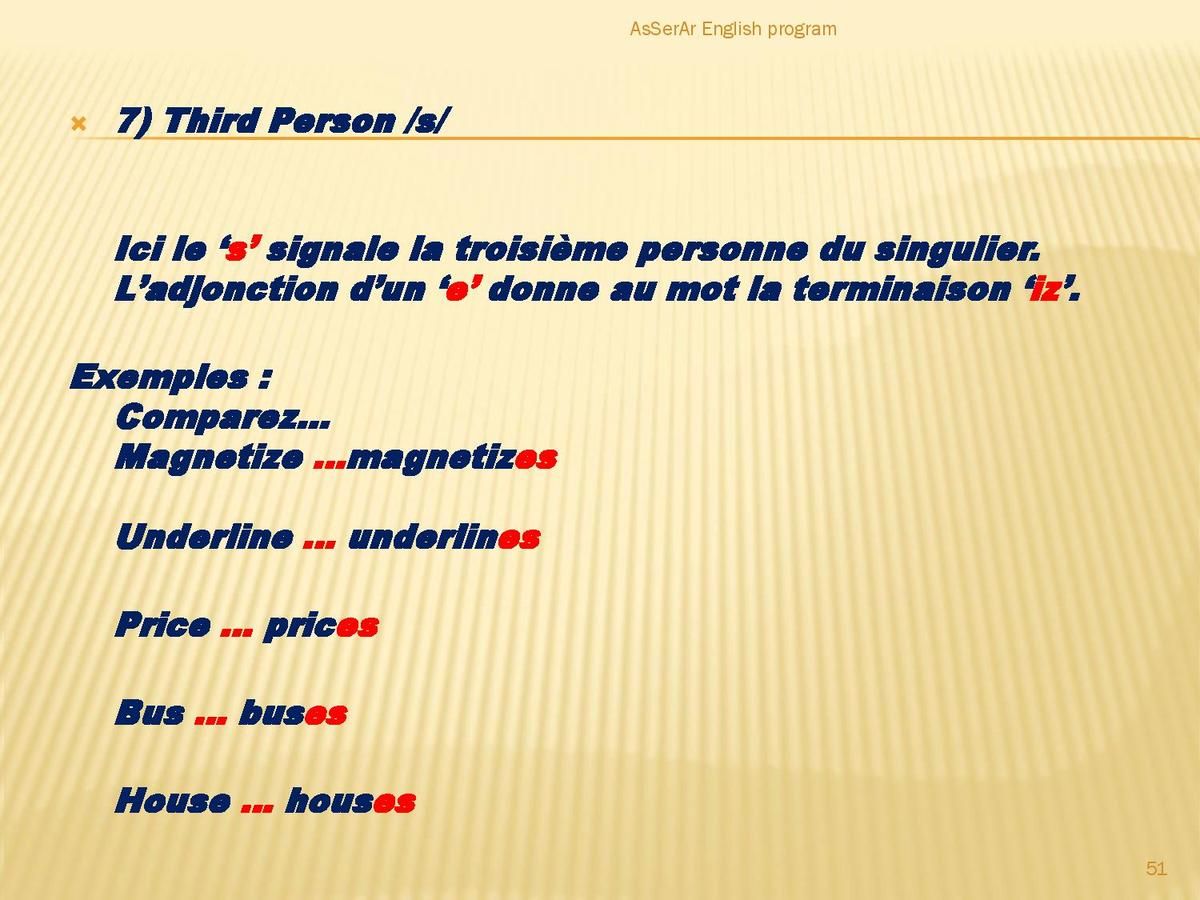 AsSerAr English program

7) Third Person /s/

Ici le ‘s’ signale la troisième personne du singulier. L’adjonction d’un ‘e’ donne au mot la terminaison ‘iz’.

Exemples :
Comparez…
Magnetize …magnetizes

Underline … underlines

Price … prices

Bus … buses

House … houses

51